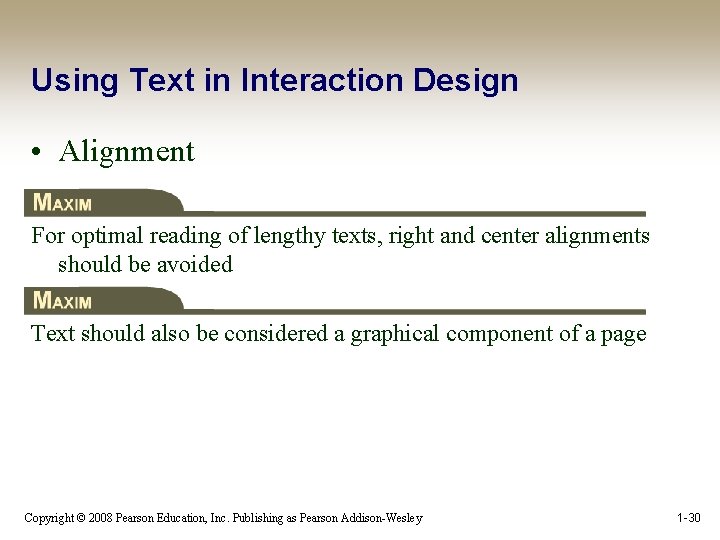 Using Text in Interaction Design

• Alignment

MAXIM

For optimal reading of lengthy texts, right and center alignments should be avoided

MAXIM

Text should also be considered a graphical component of a page

Copyright © 2008 Pearson Education, Inc. Publishing as Pearson Addison-Wesley

1-30